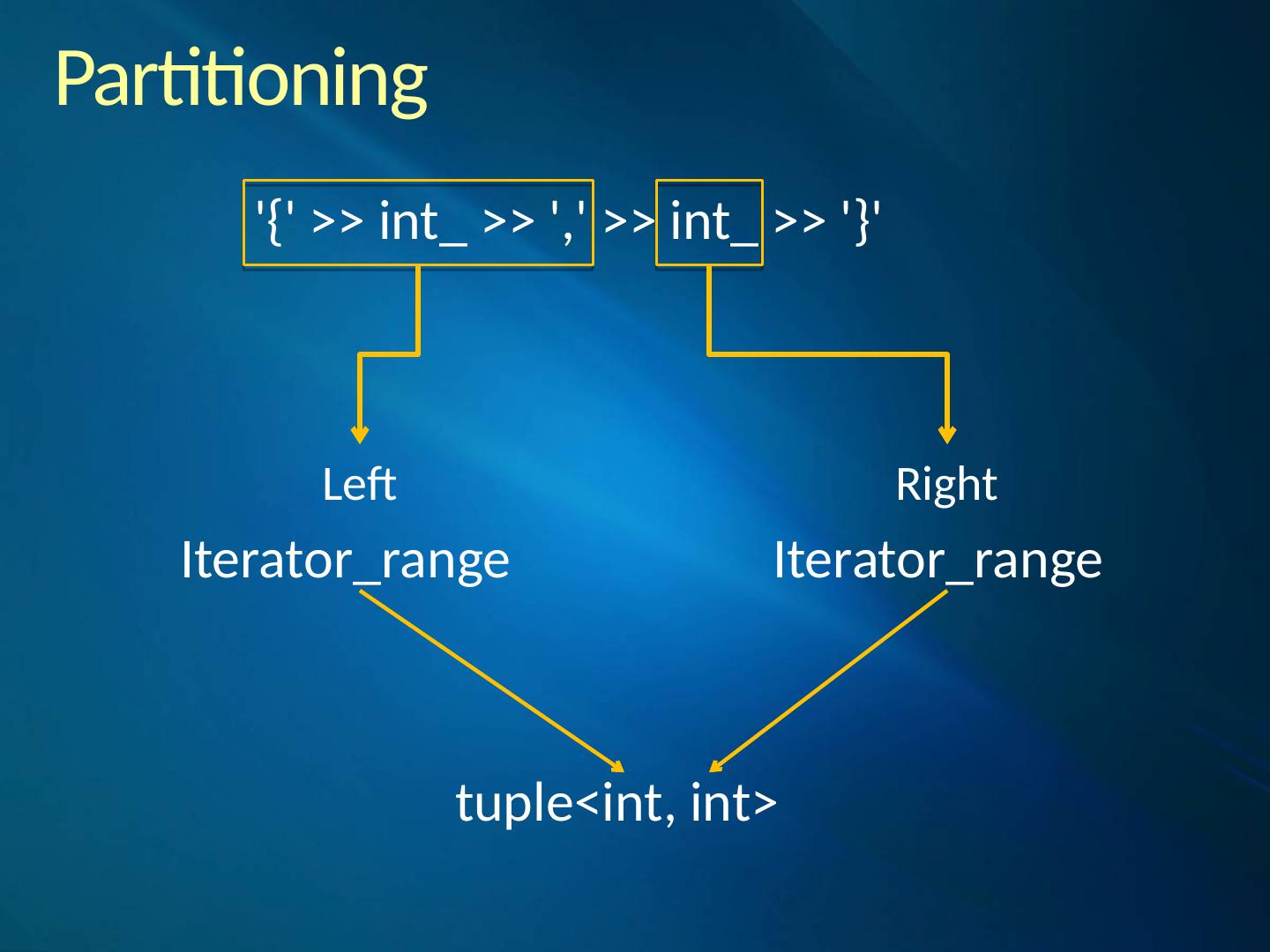 Partitioning

'{' >> int_ >> ',' >> int_ >> '}'

Left

Right

Iterator_range

Iterator_range

tuple<int, int>